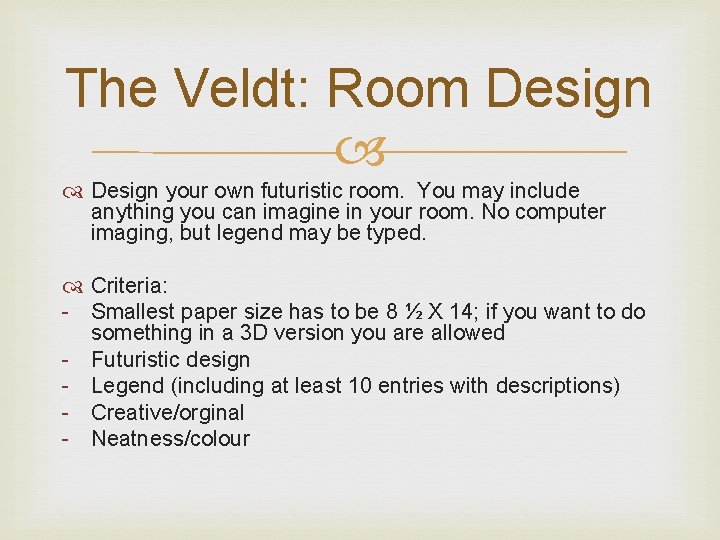 The Veldt: Room Design

Design your own futuristic room. You may include anything you can imagine in your room. No computer imaging, but legend may be typed.

Criteria:
- Smallest paper size has to be 8 ½ X 14; if you want to do something in a 3D version you are allowed
- Futuristic design
- Legend (including at least 10 entries with descriptions)
- Creative/orginal
- Neatness/colour